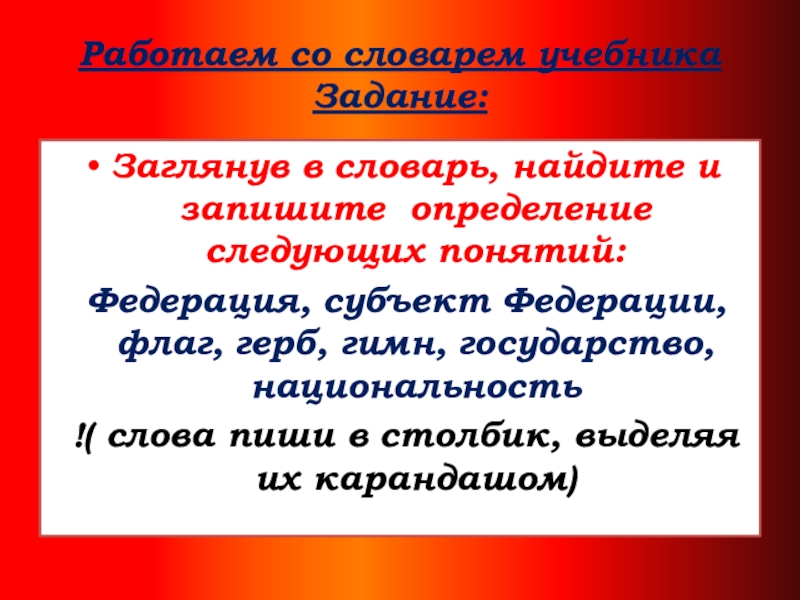 Работаем со словарем учебника
Задание:

• Заглянув в словарь, найдите и запишите определение следующих понятий:

Федерация, субъект Федерации, флаг, герб, гимн, государство, национальность

!( слова пиши в столбик, выделяя их карандашом)